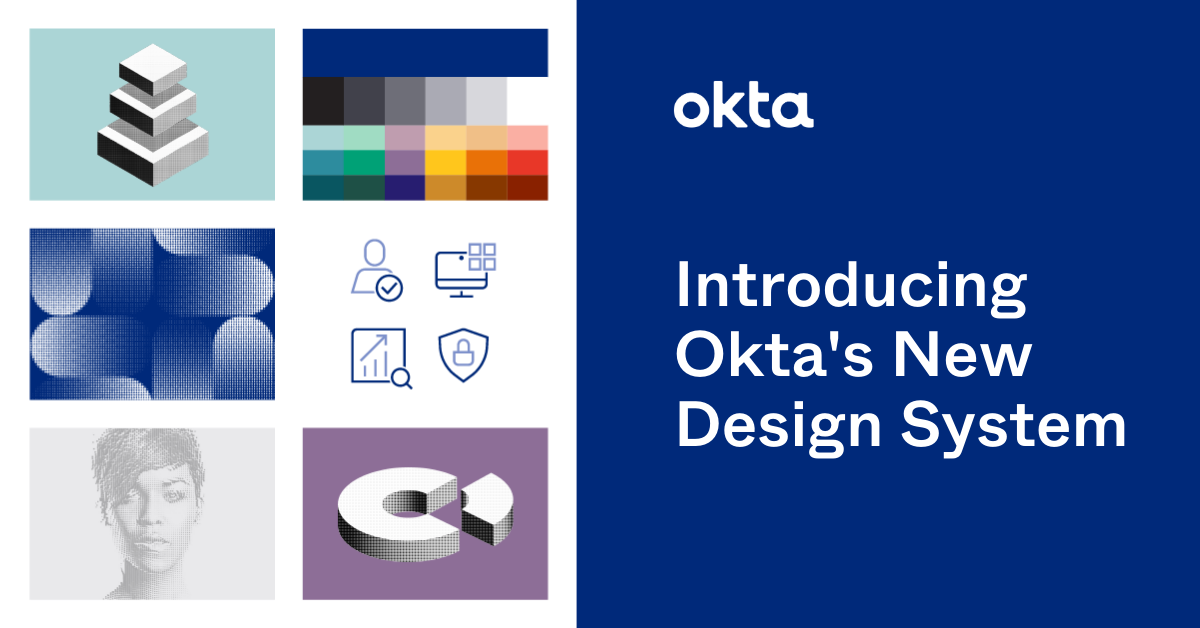 okta

Introducing Okta's New Design System